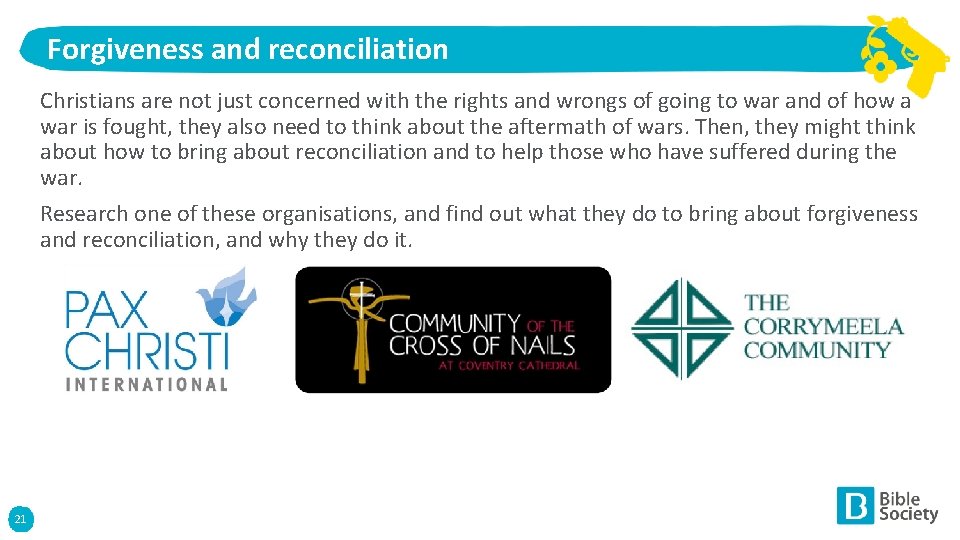 Forgiveness and reconciliation

Christians are not just concerned with the rights and wrongs of going to war and of how a war is fought, they also need to think about the aftermath of wars. Then, they might think about how to bring about reconciliation and to help those who have suffered during the war.

Research one of these organisations, and find out what they do to bring about forgiveness and reconciliation, and why they do it.

PAX CHRISTI INTERNATIONAL

COMMUNITY OF THE CROSS OF NAILS AT COVENTRY CATHEDRAL

THE CORRYMEELA COMMUNITY

21

Bible Society